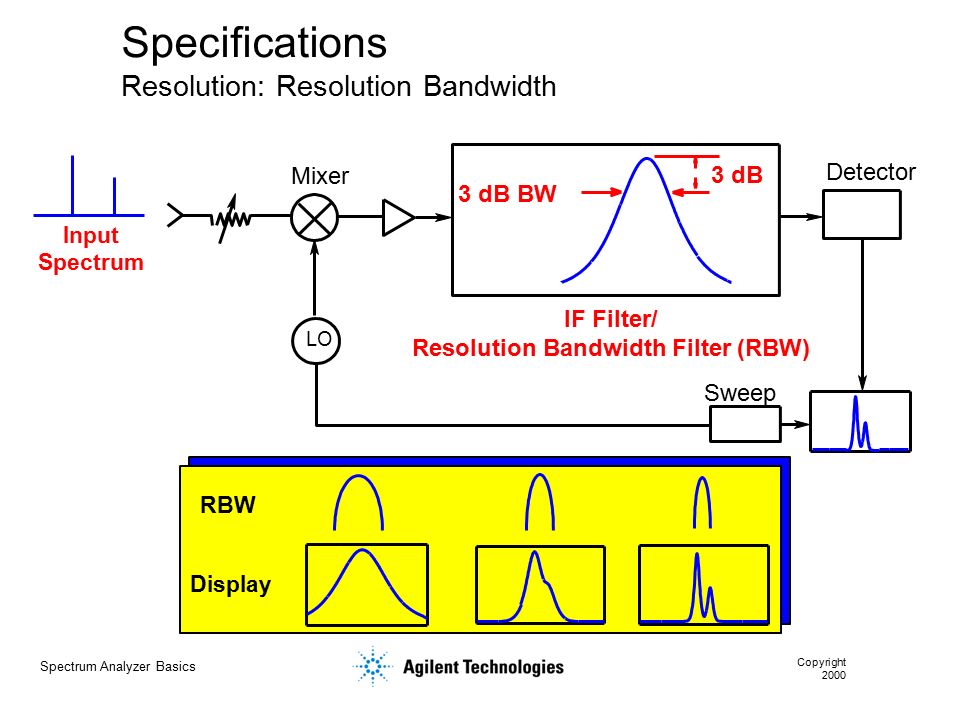 Specifications
Resolution: Resolution Bandwidth

Input Spectrum

Mixer

3 dB BW

3 dB

Detector

LO

IF Filter/
Resolution Bandwidth Filter (RBW)

Sweep

RBW

Display

Spectrum Analyzer Basics

Agilent Technologies

Copyright 2000